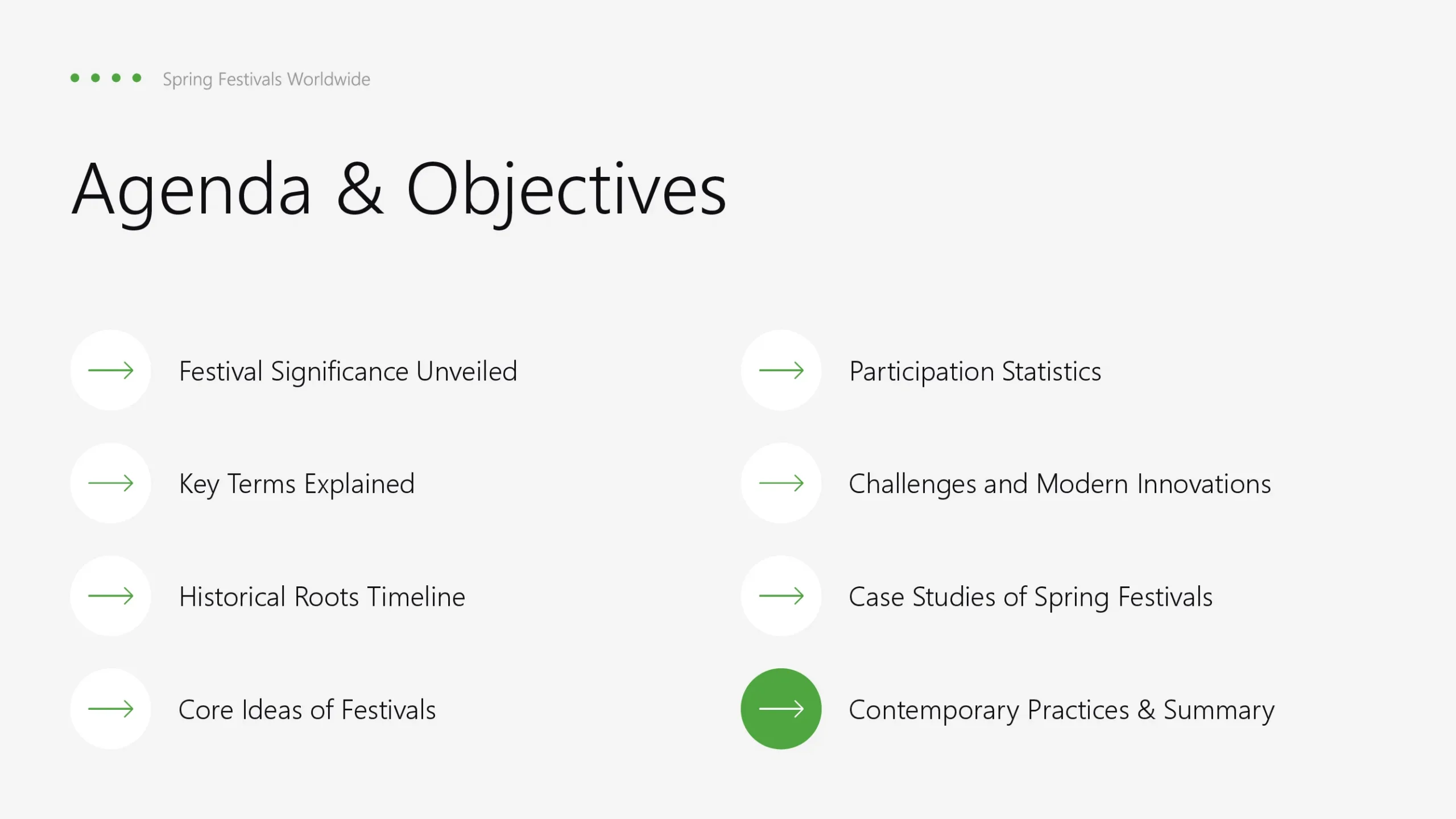 Spring Festivals Worldwide

Agenda & Objectives

Festival Significance Unveiled

Key Terms Explained

Historical Roots Timeline

Core Ideas of Festivals

Participation Statistics

Challenges and Modern Innovations

Case Studies of Spring Festivals

Contemporary Practices & Summary